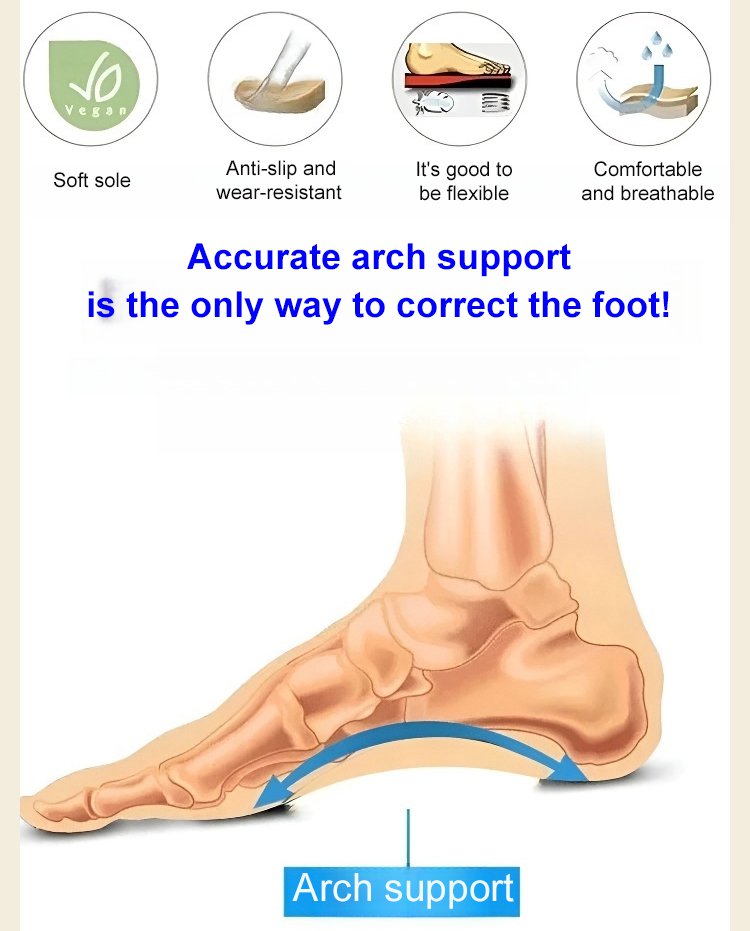 Vegan

Soft sole

Anti-slip and wear-resistant

It's good to be flexible

Comfortable and breathable

Accurate arch support is the only way to correct the foot!

Arch support